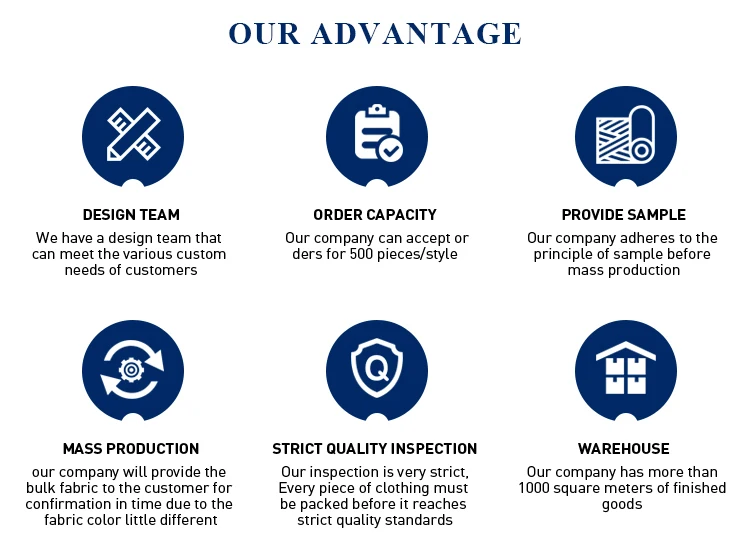 OUR ADVANTAGE

DESIGN TEAM
We have a design team that can meet the various custom needs of customers

ORDER CAPACITY
Our company can accept or ders for 500 pieces/style

PROVIDE SAMPLE
Our company adheres to the principle of sample before mass production

MASS PRODUCTION
our company will provide the bulk fabric to the customer for confirmation in time due to the fabric color little different

STRICT QUALITY INSPECTION
Our inspection is very strict, Every piece of clothing must be packed before it reaches strict quality standards

WAREHOUSE
Our company has more than 1000 square meters of finished goods